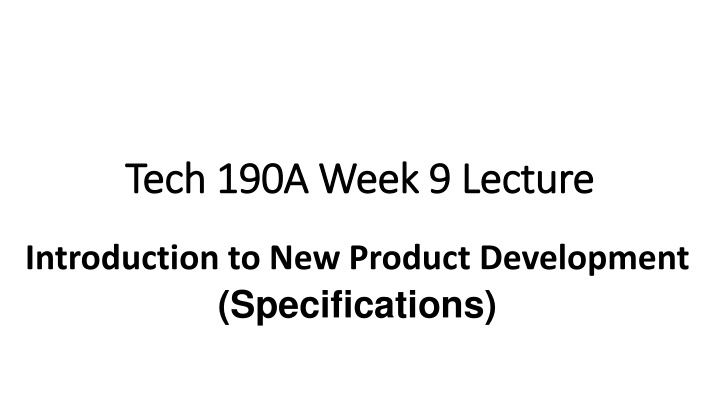 Tech 190A Week 9 Lecture

Introduction to New Product Development (Specifications)